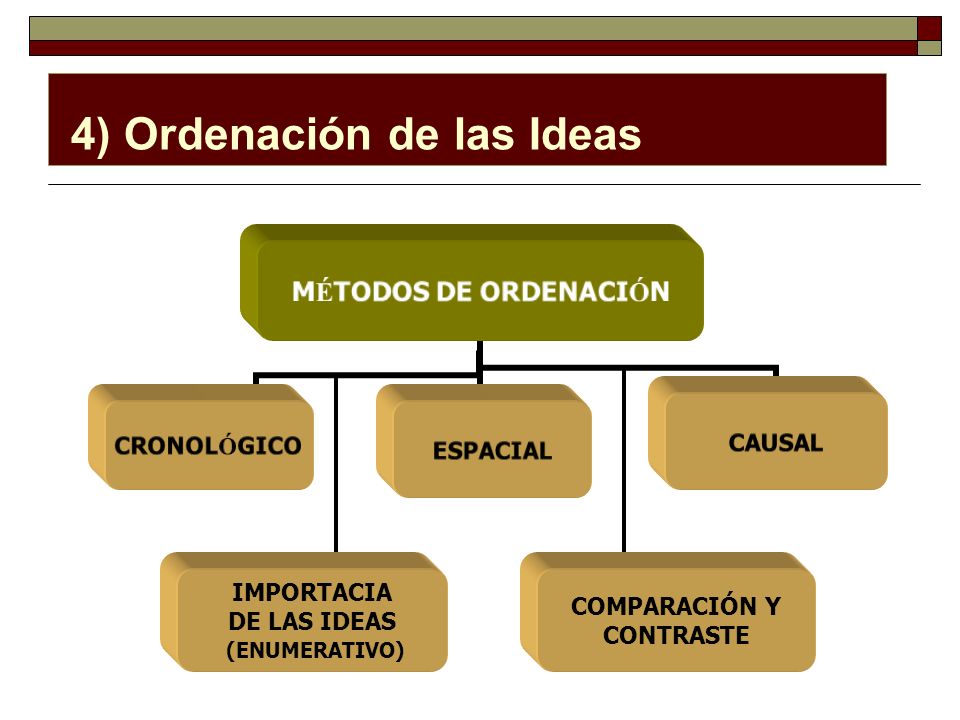 4) Ordenación de las Ideas

MÉTODOS DE ORDENACIÓN

CRONOLÓGICO

ESPACIAL

CAUSAL

IMPORTACIA DE LAS IDEAS (ENUMERATIVO)

COMPARACIÓN Y CONTRASTE